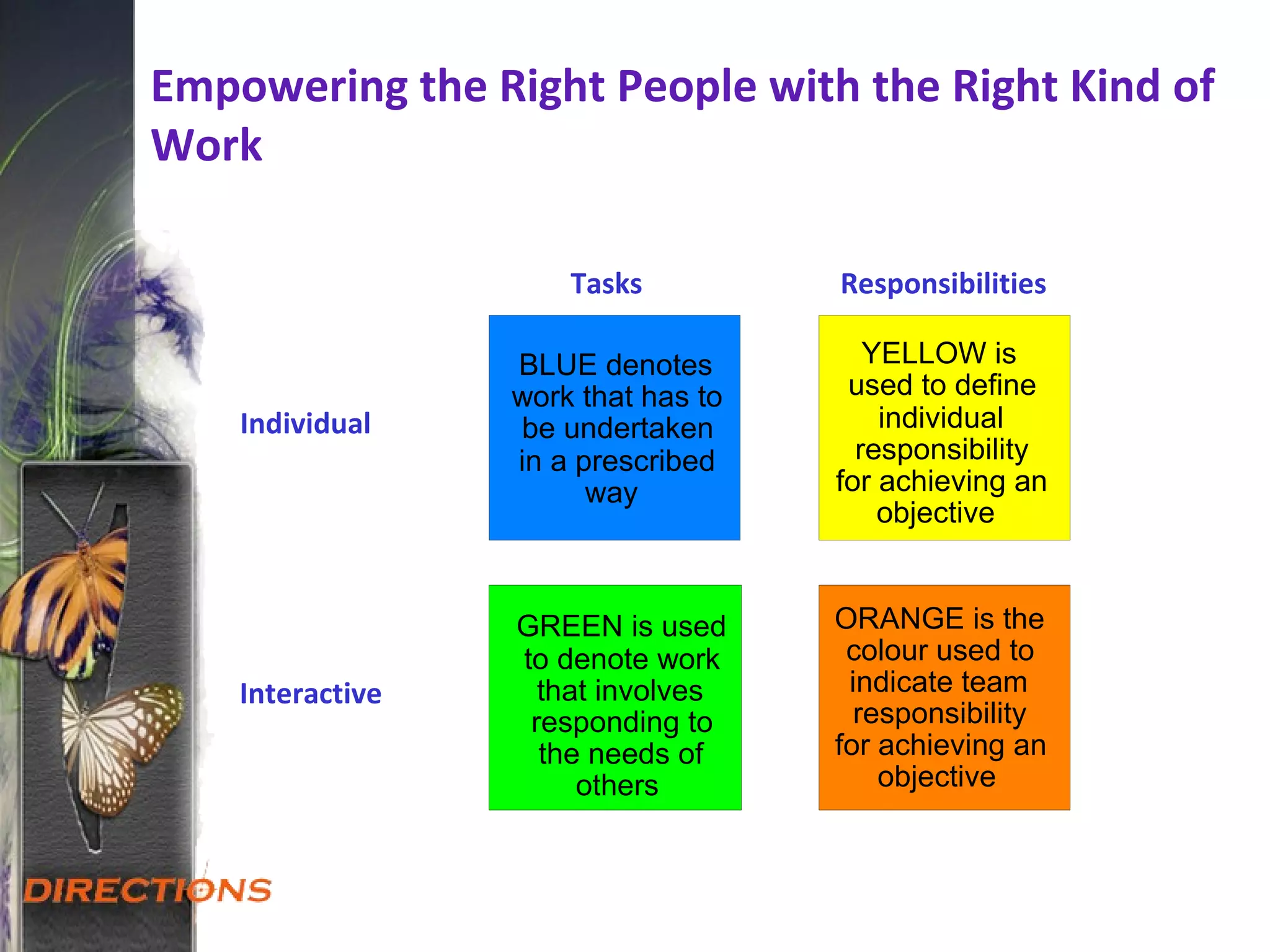 Empowering the Right People with the Right Kind of Work

| | Tasks | Responsibilities |
|---|---|---|
| Individual | BLUE denotes work that has to be undertaken in a prescribed way | YELLOW is used to define individual responsibility for achieving an objective |
| Interactive | GREEN is used to denote work that involves responding to the needs of others | ORANGE is the colour used to indicate team responsibility for achieving an objective |

DIRECTIONS